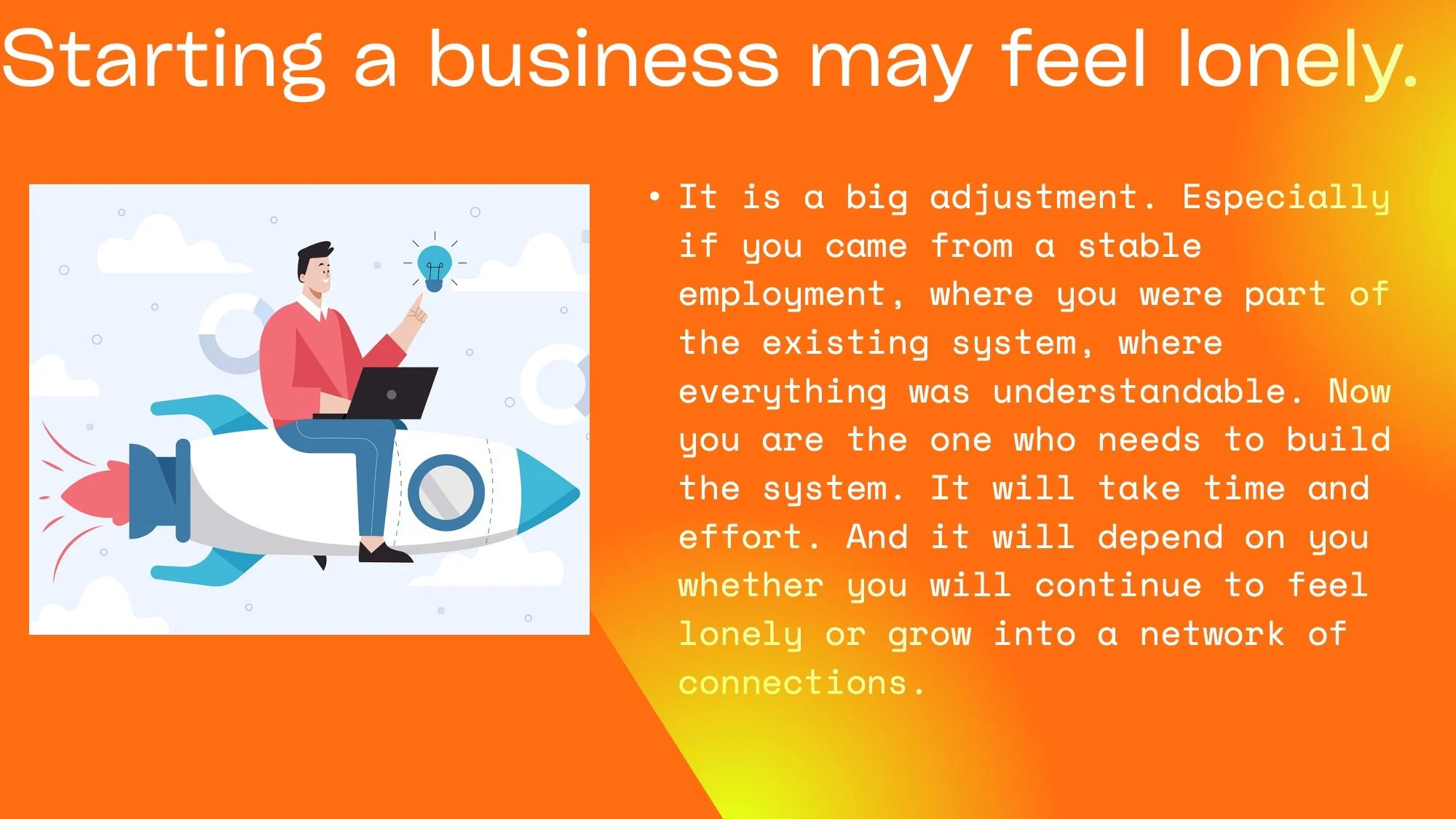 Starting a business may feel lonely.

• It is a big adjustment. Especially if you came from a stable employment, where you were part of the existing system, where everything was understandable. Now you are the one who needs to build the system. It will take time and effort. And it will depend on you whether you will continue to feel lonely or grow into a network of connections.